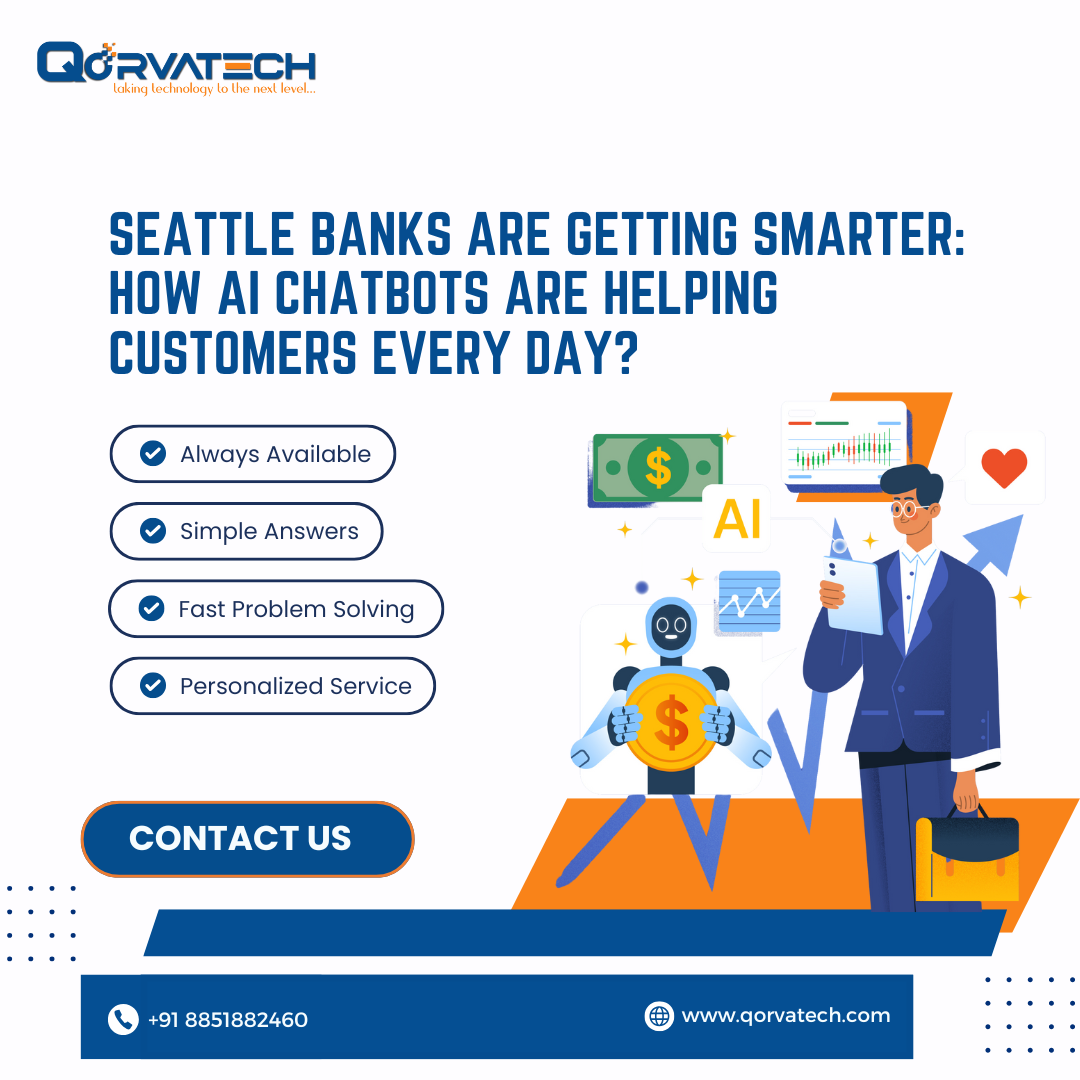 QORVATECH
taking technology to the next level...

SEATTLE BANKS ARE GETTING SMARTER: HOW AI CHATBOTS ARE HELPING CUSTOMERS EVERY DAY?

Always Available

Simple Answers

Fast Problem Solving

Personalized Service

AI

$

$

CONTACT US

+91 8851882460

www.qorvatech.com